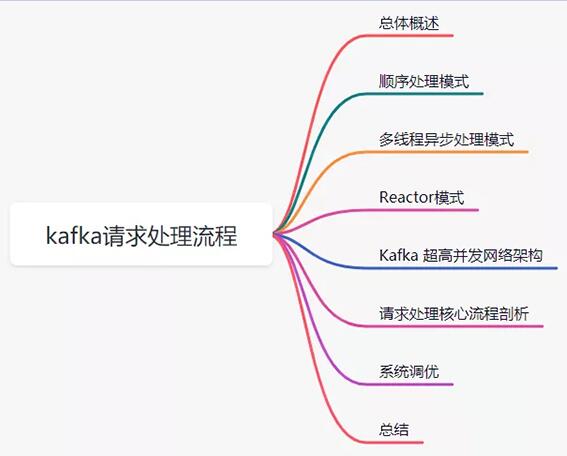 kafka请求处理流程

总体概述

顺序处理模式

多线程异步处理模式

Reactor模式

Kafka 超高并发网络架构

请求处理核心流程剖析

系统调优

总结